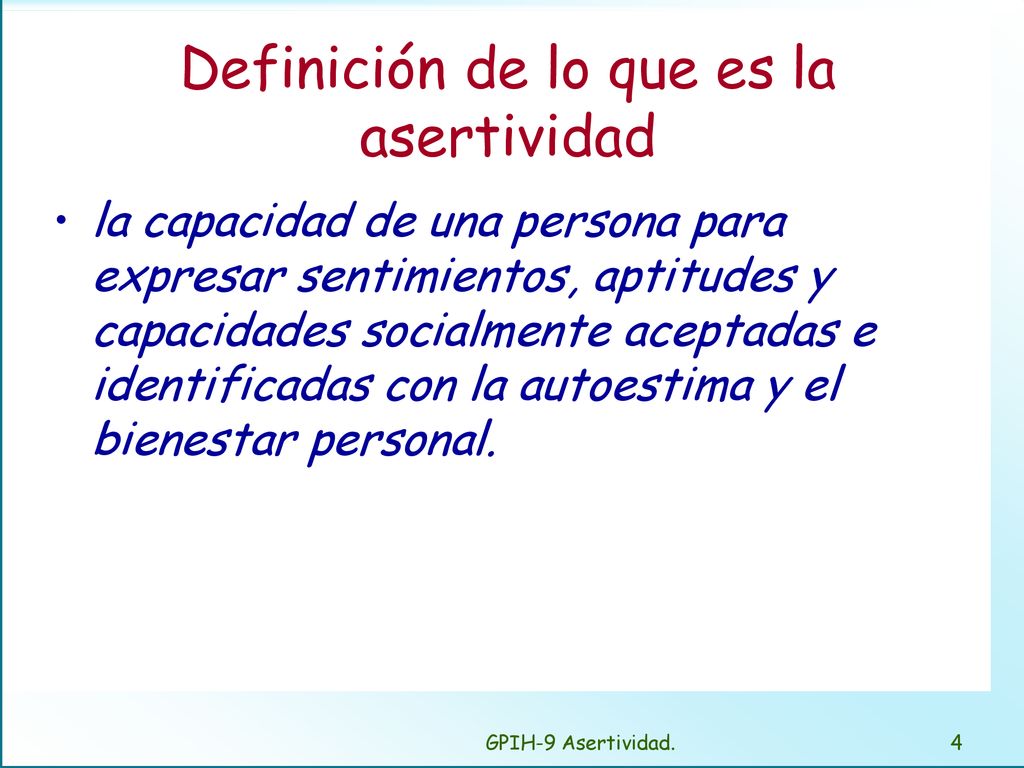 Definición de lo que es la asertividad

• la capacidad de una persona para expresar sentimientos, aptitudes y capacidades socialmente aceptadas e identificadas con la autoestima y el bienestar personal.

GPIH-9 Asertividad.

4